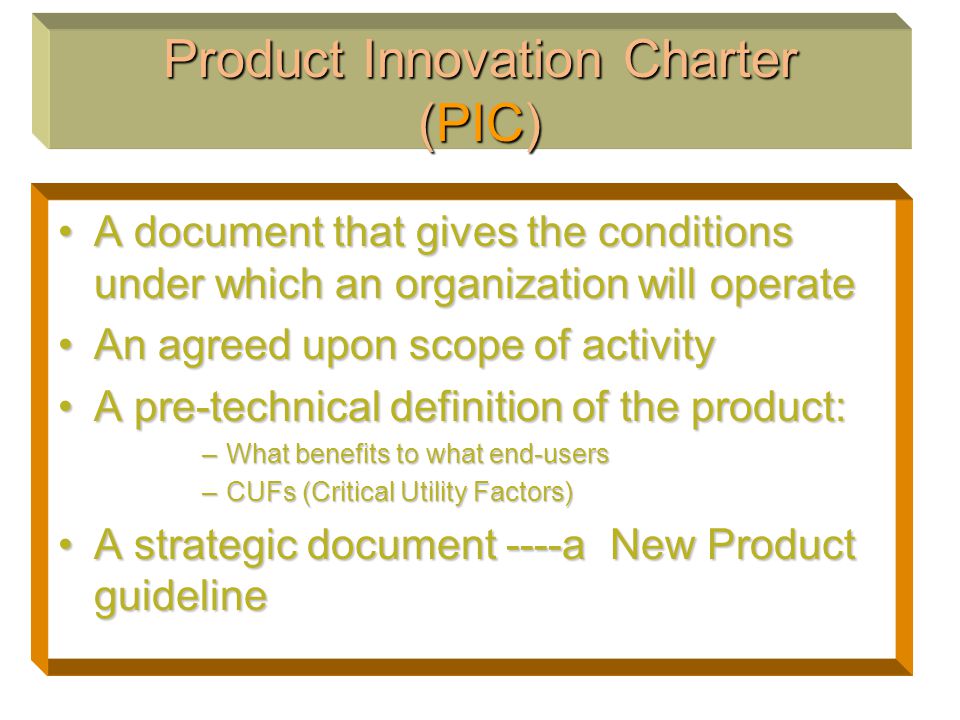 Product Innovation Charter (PIC)

• A document that gives the conditions under which an organization will operate
• An agreed upon scope of activity
• A pre-technical definition of the product:
– What benefits to what end-users
– CUFs (Critical Utility Factors)
• A strategic document ----a New Product guideline